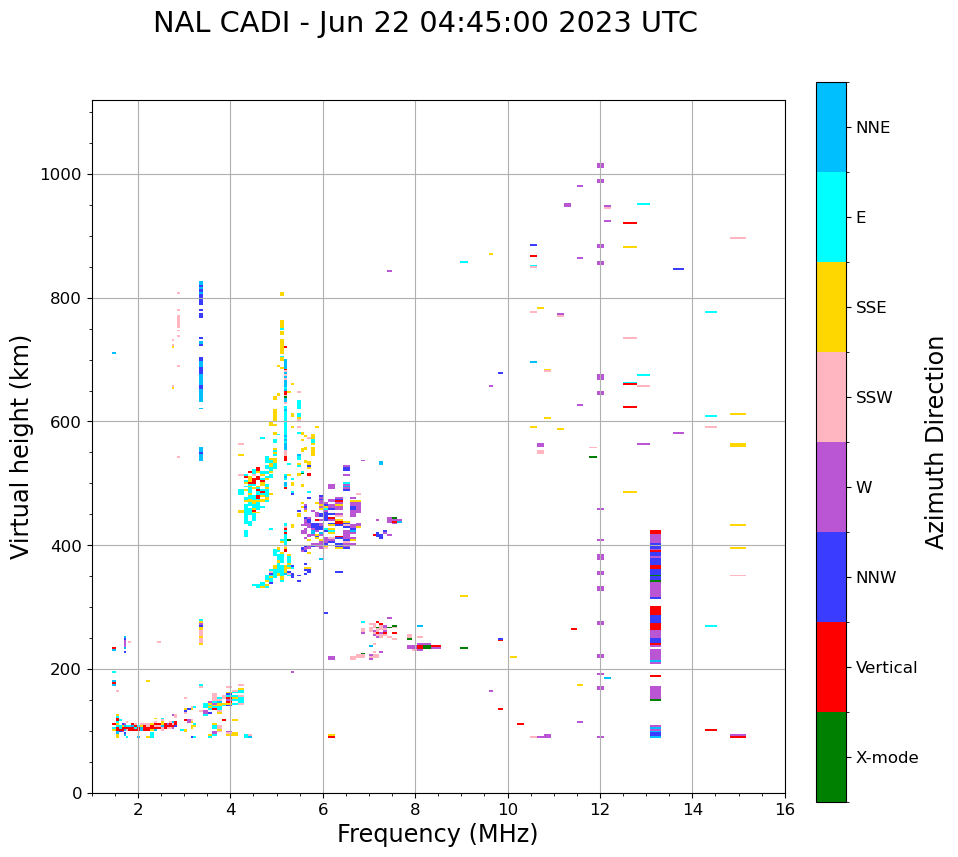 NAL CADI - Jun 22 04:45:00 2023 UTC

Virtual height (km)

1000
800
600
400
200
0

2
4
6
8
10
12
14
16

Frequency (MHz)

NNE
E
SSE
SSW
W
NNW
Vertical
X-mode

Azimuth Direction